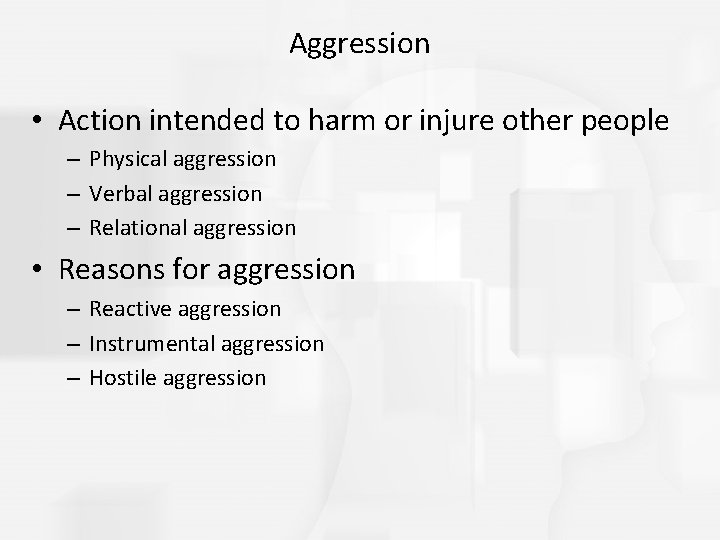 Aggression

• Action intended to harm or injure other people
– Physical aggression
– Verbal aggression
– Relational aggression

• Reasons for aggression
– Reactive aggression
– Instrumental aggression
– Hostile aggression